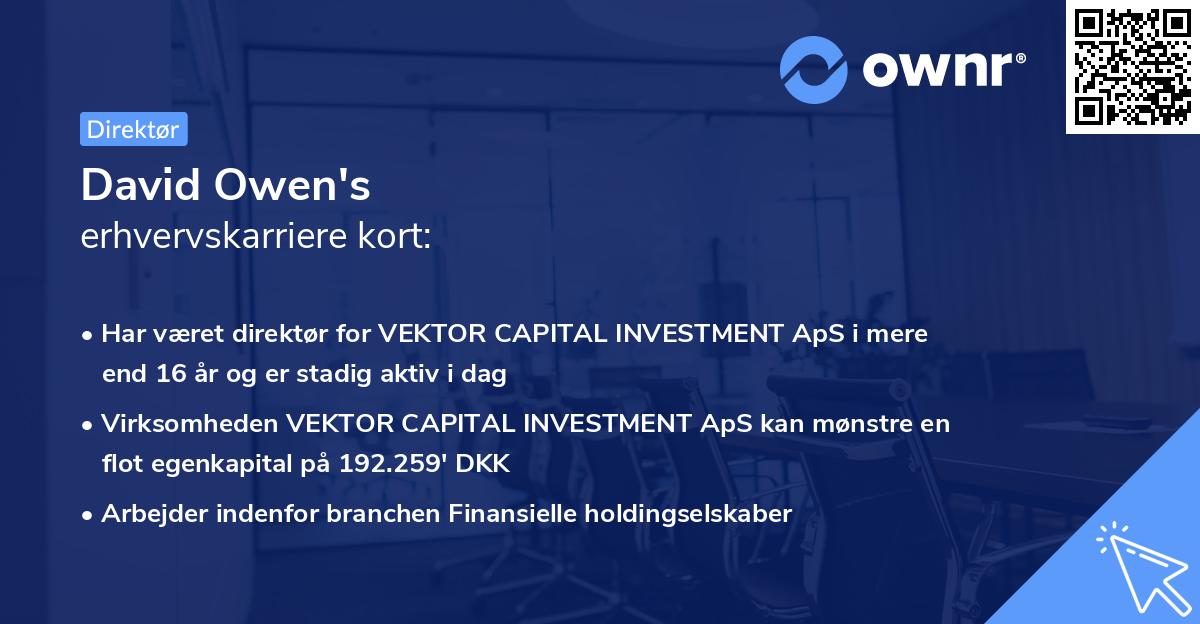 ownr®

Direktør

David Owen's
erhvervskarriere kort:

• Har været direktør for VEKTOR CAPITAL INVESTMENT ApS i mere end 16 år og er stadig aktiv i dag

• Virksomheden VEKTOR CAPITAL INVESTMENT ApS kan mønstre en flot egenkapital på 192.259' DKK

• Arbejder indenfor branchen Finansielle holdingselskaber